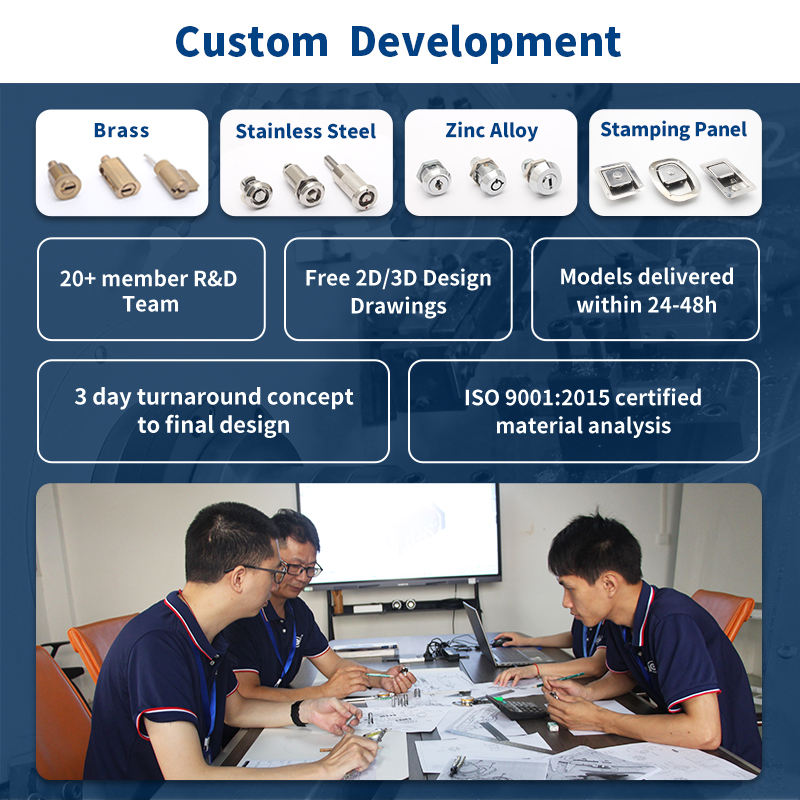 Custom Development

Brass

Stainless Steel

Zinc Alloy

Stamping Panel

20+ member R&D Team

Free 2D/3D Design Drawings

Models delivered within 24-48h

3 day turnaround concept to final design

ISO 9001:2015 certified material analysis